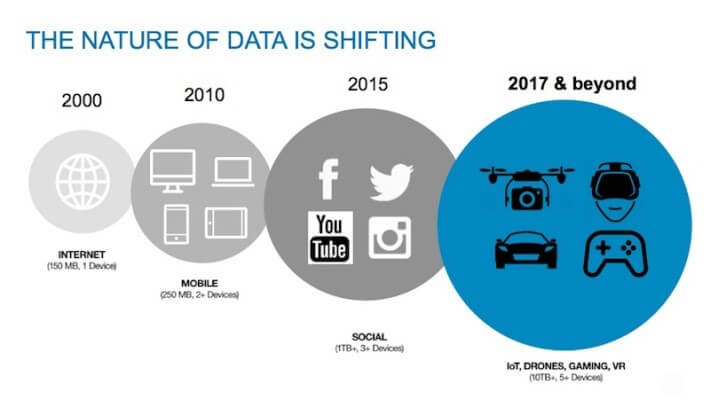 THE NATURE OF DATA IS SHIFTING

2000

INTERNET
(150 MB, 1 Device)

2010

MOBILE
(250 MB, 2+ Devices)

2015

f

You Tube

SOCIAL
(1TB+, 3+ Devices)

2017 & beyond

IoT, DRONES, GAMING, VR
(10TB+, 5+ Devices)